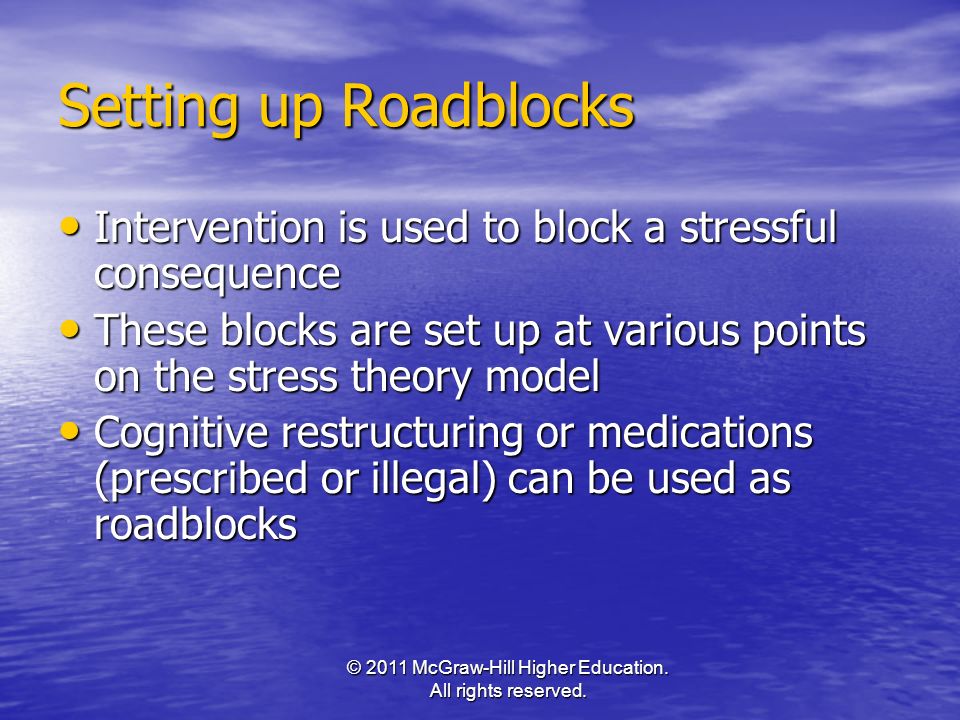 Setting up Roadblocks

• Intervention is used to block a stressful consequence
• These blocks are set up at various points on the stress theory model
• Cognitive restructuring or medications (prescribed or illegal) can be used as roadblocks

© 2011 McGraw-Hill Higher Education. All rights reserved.